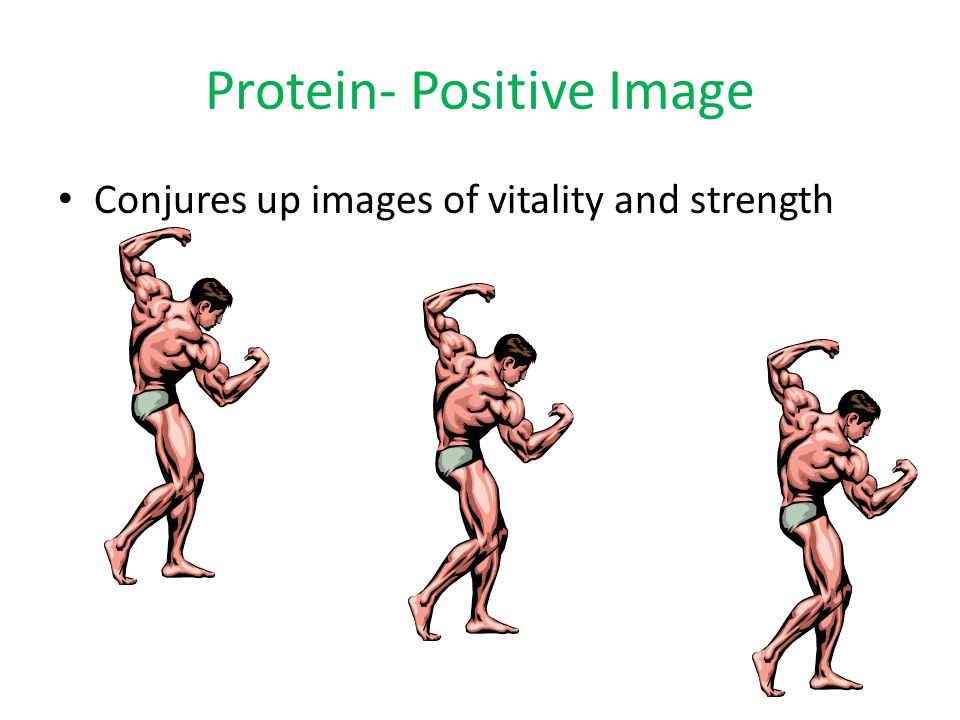 Protein- Positive Image

• Conjures up images of vitality and strength